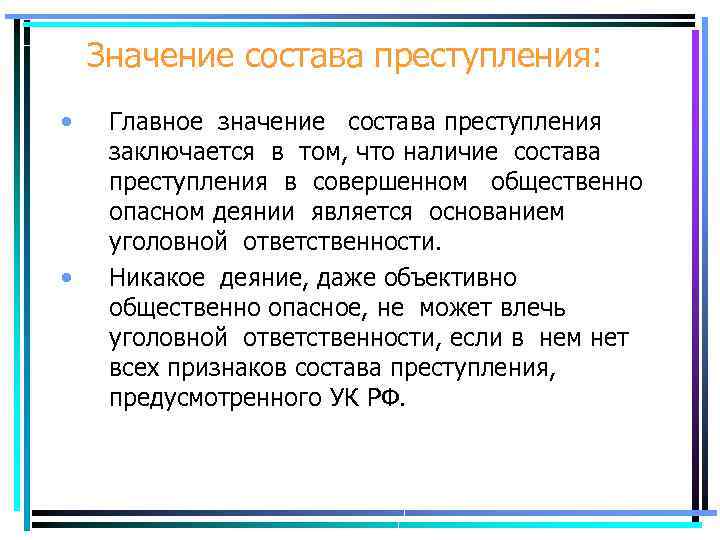 Значение состава преступления:

• Главное значение состава преступления заключается в том, что наличие состава преступления в совершенном общественно опасном деянии является основанием уголовной ответственности.

• Никакое деяние, даже объективно общественно опасное, не может влечь уголовной ответственности, если в нем нет всех признаков состава преступления, предусмотренного УК РФ.